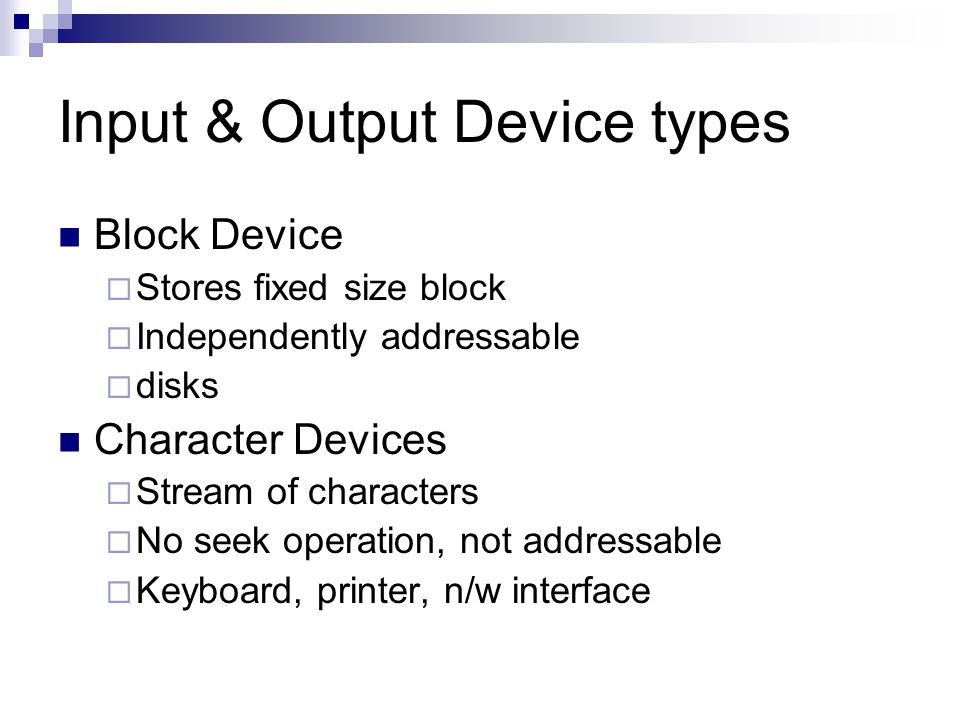 Input & Output Device types

Block Device
Stores fixed size block
Independently addressable
disks

Character Devices
Stream of characters
No seek operation, not addressable
Keyboard, printer, n/w interface